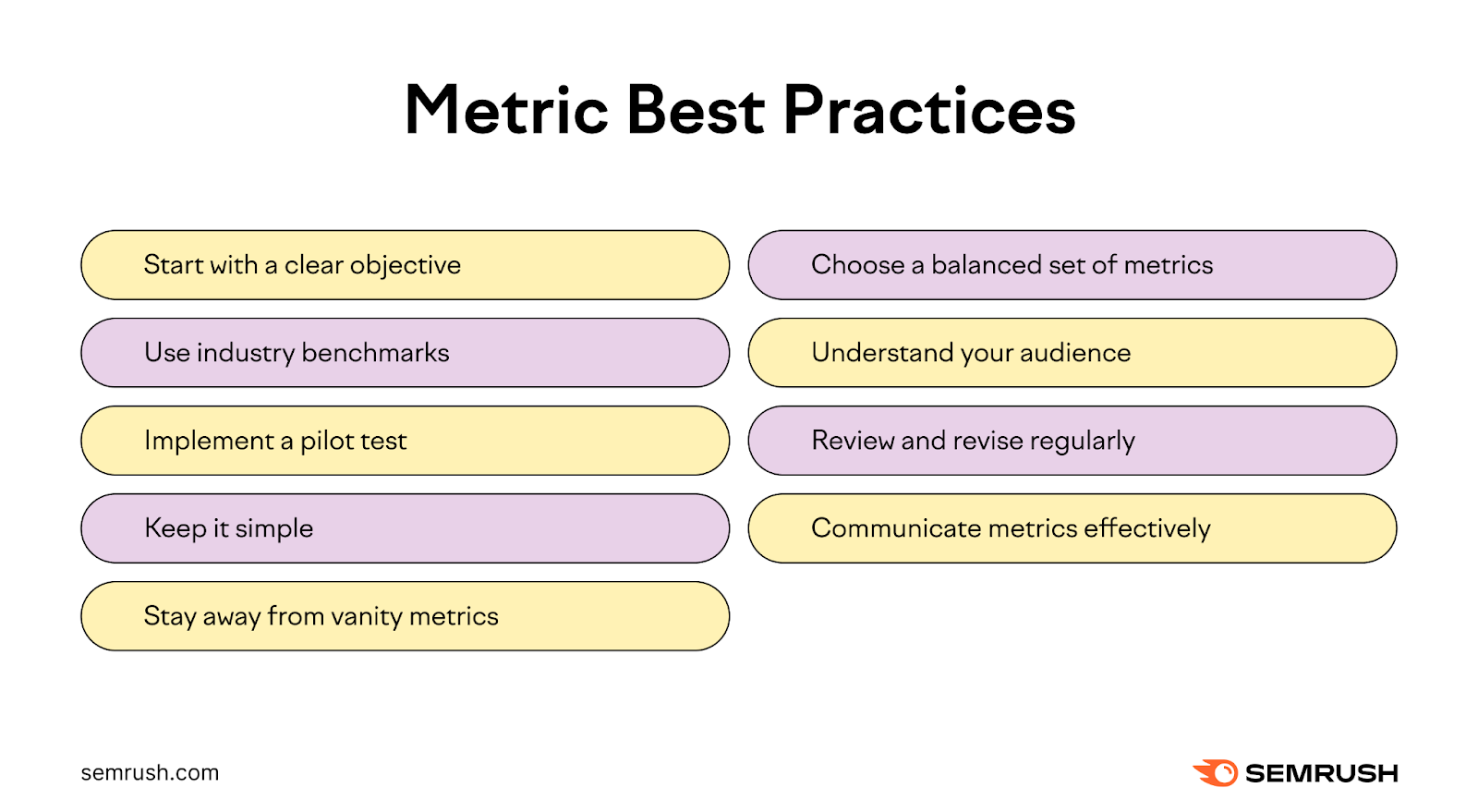 Metric Best Practices

Start with a clear objective

Use industry benchmarks

Implement a pilot test

Keep it simple

Stay away from vanity metrics

Choose a balanced set of metrics

Understand your audience

Review and revise regularly

Communicate metrics effectively

semrush.com

SEMRUSH